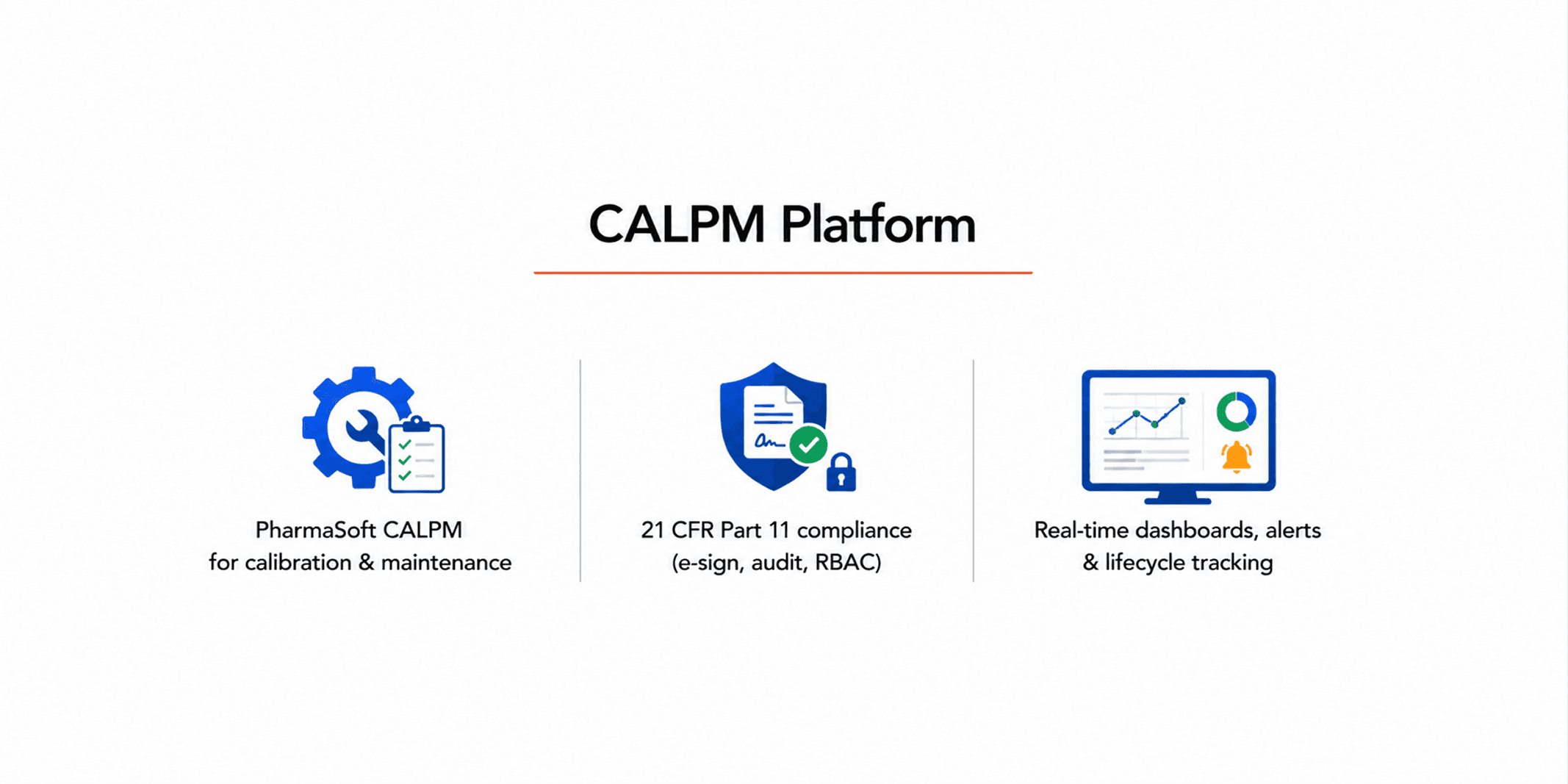 CALPM Platform

PharmaSoft CALPM
for calibration & maintenance

21 CFR Part 11 compliance
(e-sign, audit, RBAC)

Real-time dashboards, alerts
& lifecycle tracking